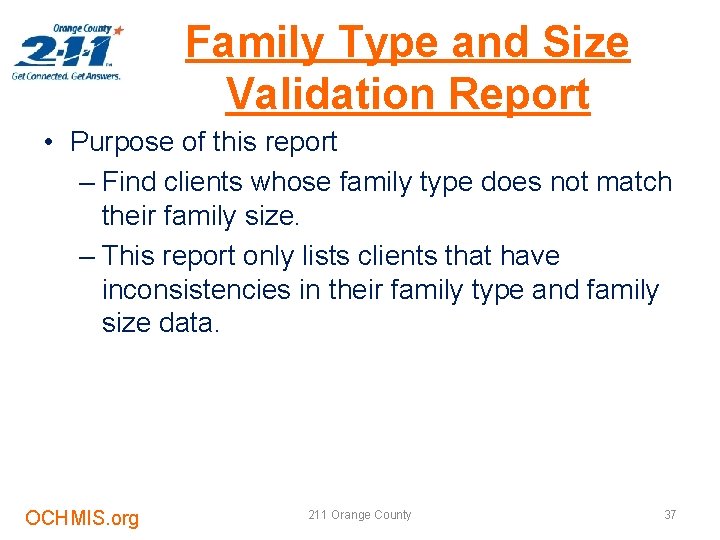 Orange County
2-1-1
Get Connected. Get Answers.

Family Type and Size Validation Report

• Purpose of this report
– Find clients whose family type does not match their family size.
– This report only lists clients that have inconsistencies in their family type and family size data.

OCHMIS.org
211 Orange County
37